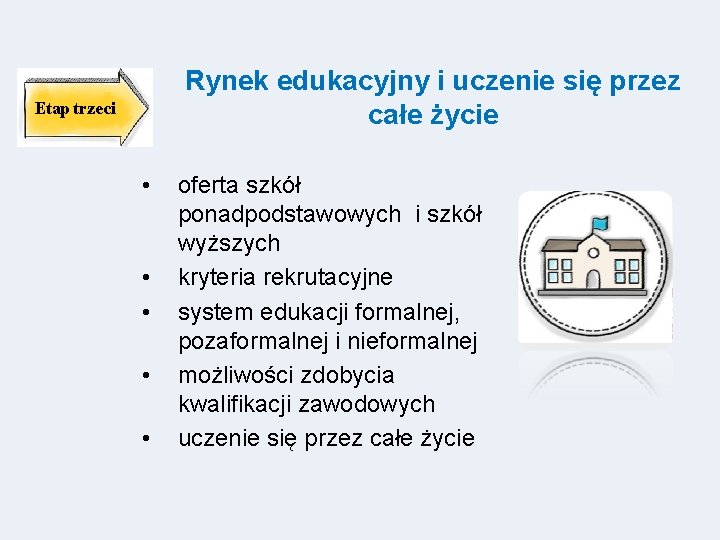 Etap trzeci

Rynek edukacyjny i uczenie się przez całe życie

• oferta szkół ponadpodstawowych i szkół wyższych
• kryteria rekrutacyjne
• system edukacji formalnej, pozaformalnej i nieformalnej
• możliwości zdobycia kwalifikacji zawodowych
• uczenie się przez całe życie